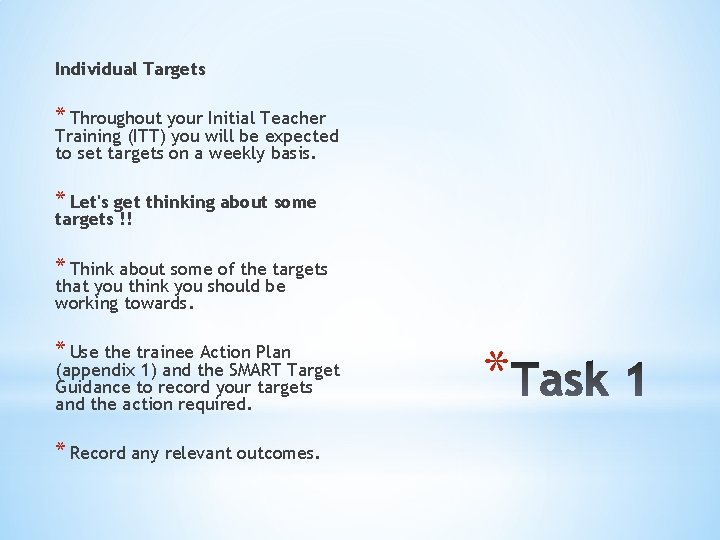 Individual Targets

* Throughout your Initial Teacher Training (ITT) you will be expected to set targets on a weekly basis.

* Let's get thinking about some targets !!

* Think about some of the targets that you think you should be working towards.

* Use the trainee Action Plan (appendix 1) and the SMART Target Guidance to record your targets and the action required.

* Record any relevant outcomes.

*Task 1